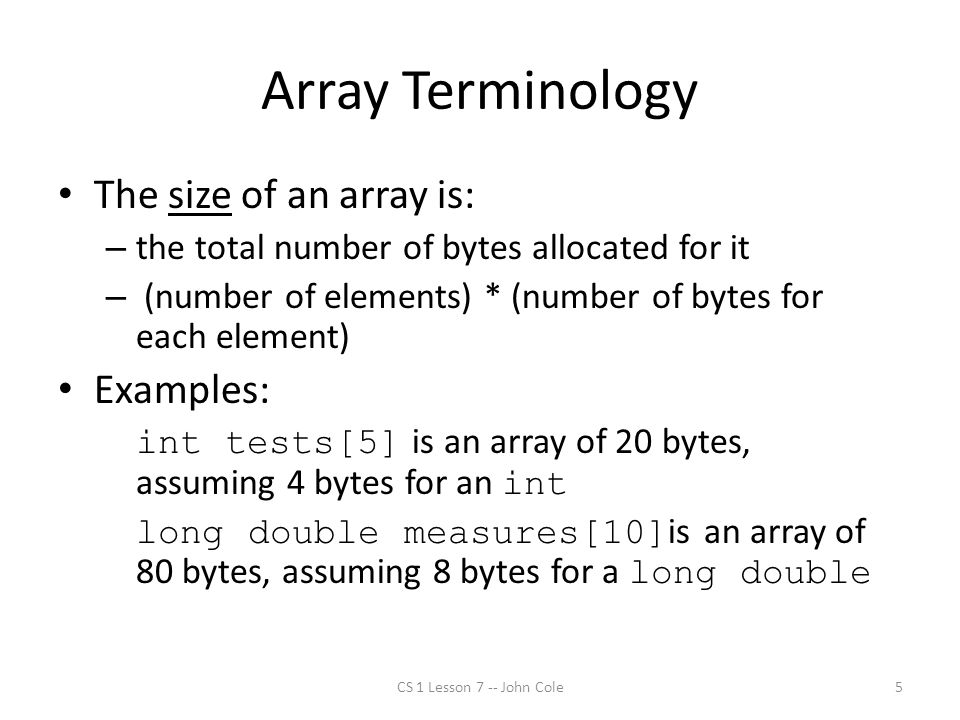 Array Terminology

• The size of an array is:
– the total number of bytes allocated for it
– (number of elements) * (number of bytes for each element)

• Examples:
int tests[5] is an array of 20 bytes, assuming 4 bytes for an int
long double measures[10]is an array of 80 bytes, assuming 8 bytes for a long double

CS 1 Lesson 7 -- John Cole

5